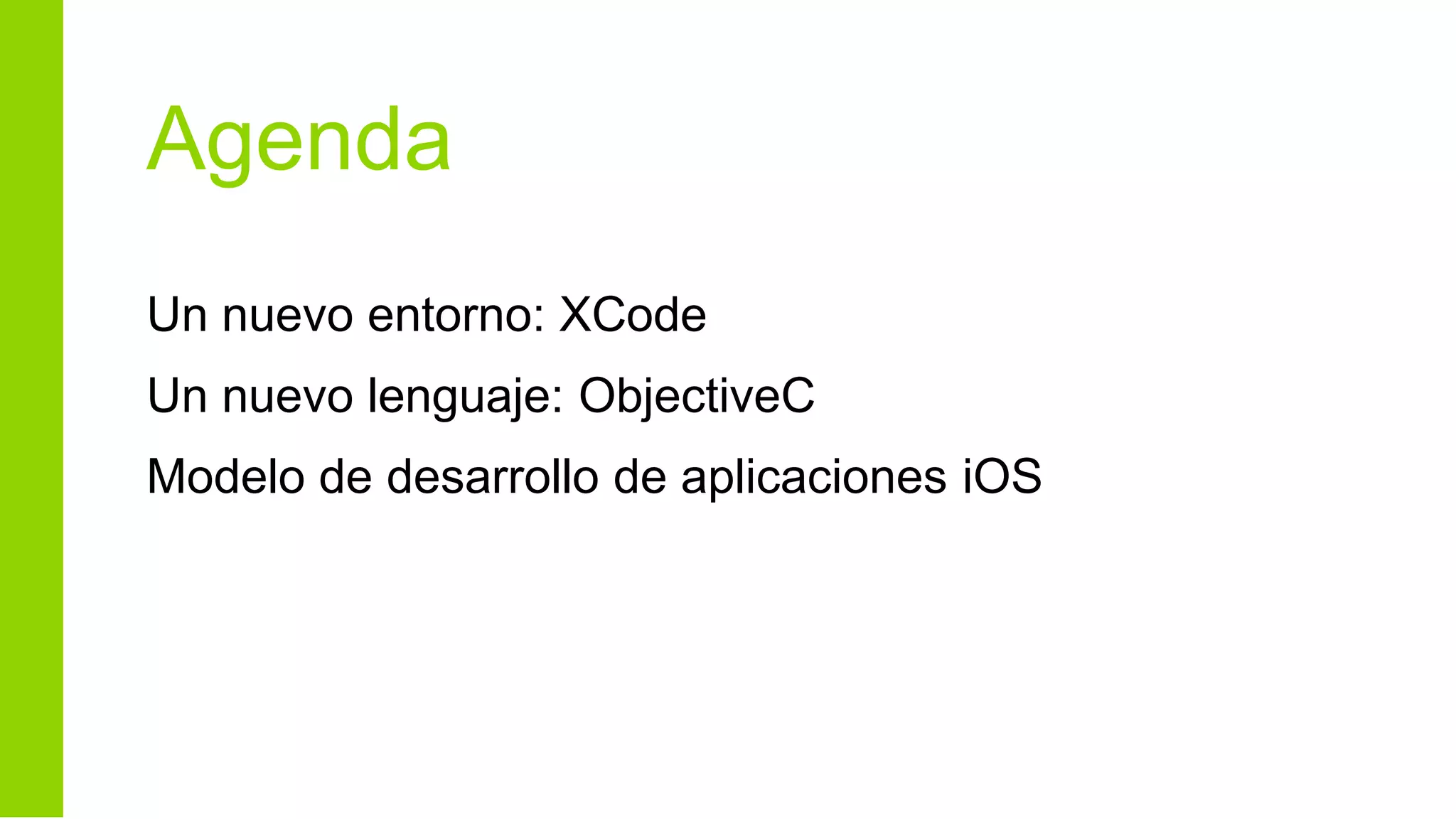 Agenda

Un nuevo entorno: XCode

Un nuevo lenguaje: ObjectiveC

Modelo de desarrollo de aplicaciones iOS